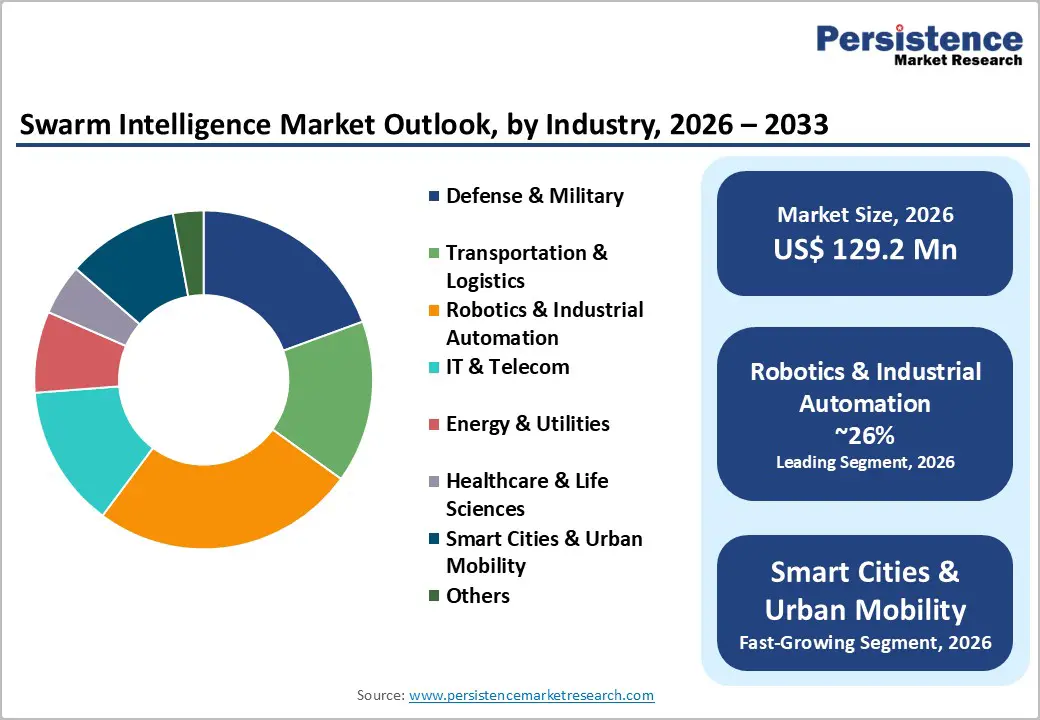 Persistence
Market Research

Swarm Intelligence Market Outlook, by Industry, 2026 – 2033

Defense & Military
Transportation & Logistics
Robotics & Industrial Automation
IT & Telecom
Energy & Utilities
Healthcare & Life Sciences
Smart Cities & Urban Mobility
Others

Market Size, 2026
US$ 129.2 Mn

Robotics & Industrial Automation
~26%
Leading Segment, 2026

Smart Cities & Urban Mobility
Fast-Growing Segment, 2026

Source: www.persistencemarketresearch.com